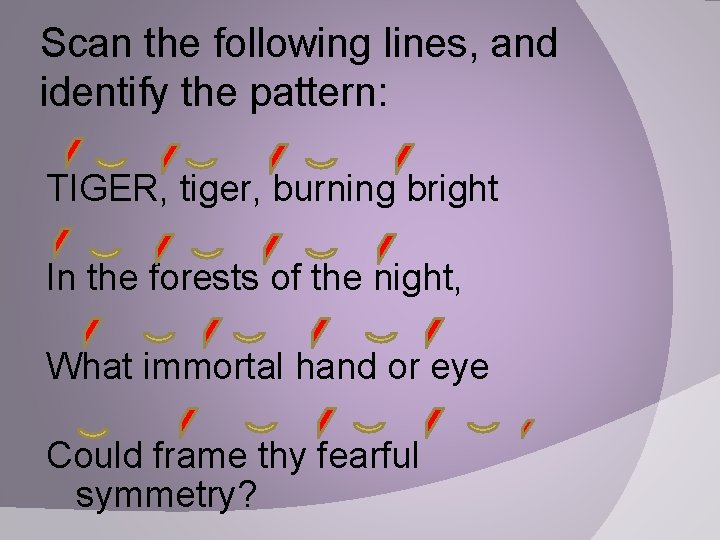 Scan the following lines, and identify the pattern:

TIGER, tiger, burning bright

In the forests of the night,

What immortal hand or eye

Could frame thy fearful symmetry?